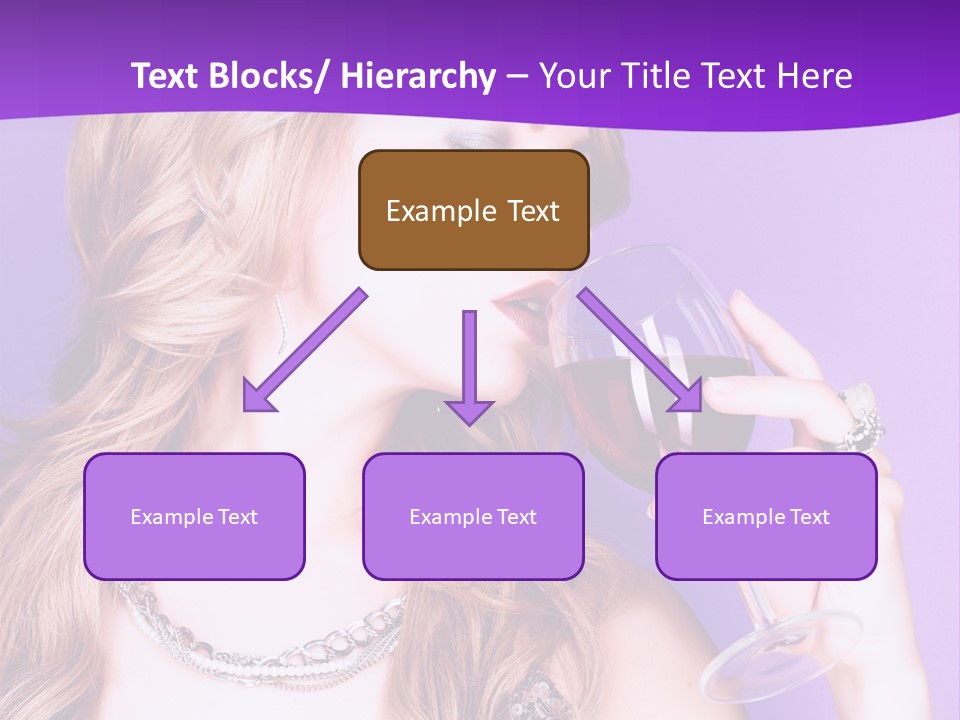 Text Blocks/ Hierarchy – Your Title Text Here

Example Text

Example Text

Example Text

Example Text